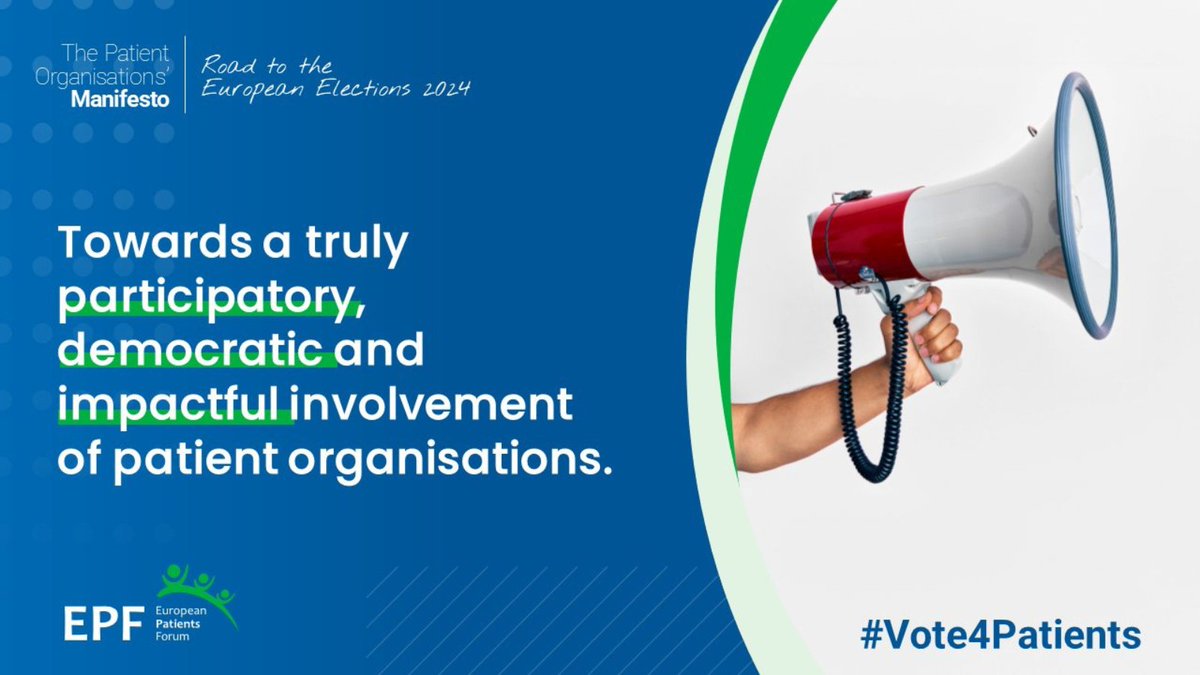 The Patient Organisations' Manifesto

Road to the European Elections 2024

Towards a truly participatory, democratic and impactful involvement of patient organisations.

EPF European Patients Forum

#Vote4Patients